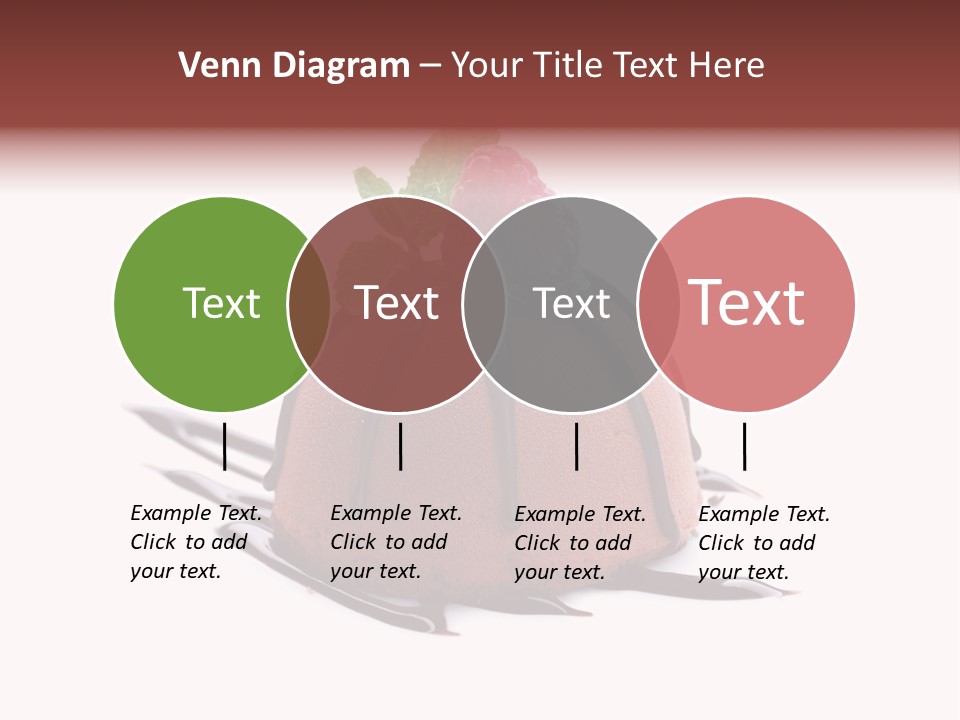 Venn Diagram – Your Title Text Here

Text

Text

Text

Text

Example Text. Click to add your text.

Example Text. Click to add your text.

Example Text. Click to add your text.

Example Text. Click to add your text.